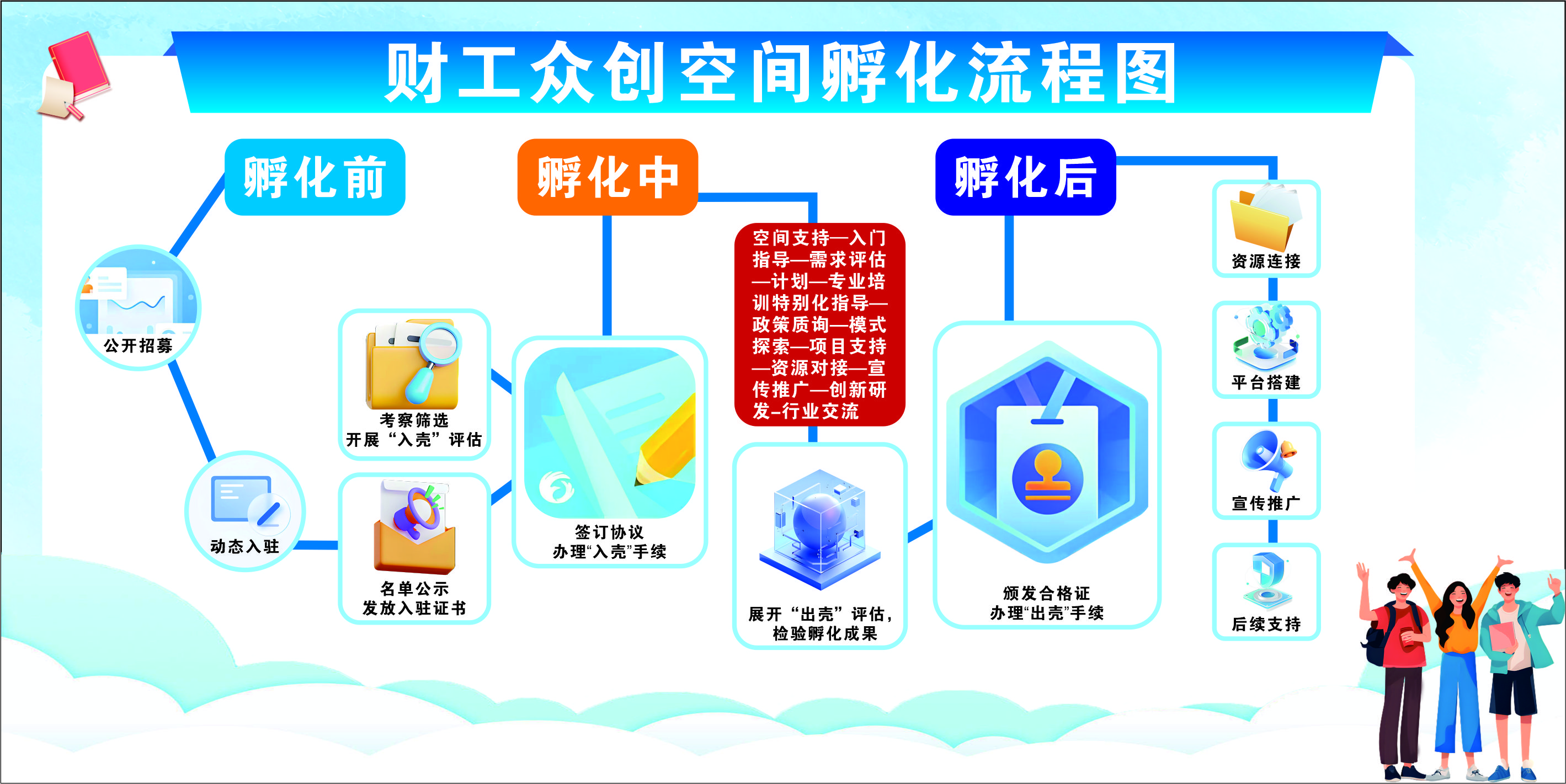 财工众创空间孵化流程图

孵化前

公开招募

动态入驻

考察筛选
开展“入壳”评估

名单公示
发放入驻证书

孵化中

签订协议
办理“入壳”手续

空间支持—入门指导—需求评估—计划—专业培训特别化指导—政策质询—模式探索—项目支持—资源对接—宣传推广—创新研发–行业交流

展开“出壳”评估，
检验孵化成果

孵化后

颁发合格证
办理“出壳”手续

资源连接

平台搭建

宣传推广

后续支持